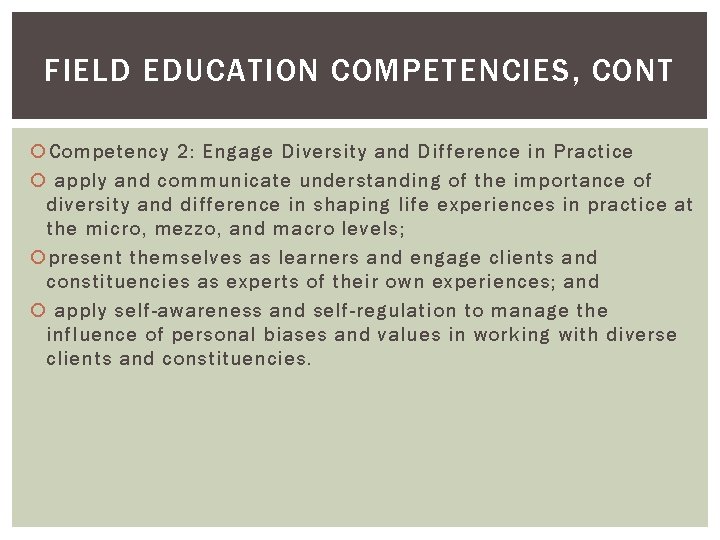 FIELD EDUCATION COMPETENCIES, CONT

Competency 2: Engage Diversity and Difference in Practice

apply and communicate understanding of the importance of diversity and difference in shaping life experiences in practice at the micro, mezzo, and macro levels;

present themselves as learners and engage clients and constituencies as experts of their own experiences; and

apply self-awareness and self-regulation to manage the influence of personal biases and values in working with diverse clients and constituencies.